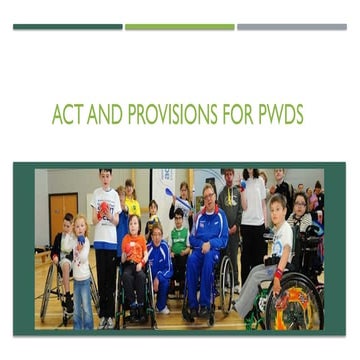 ACT AND PROVISIONS FOR PWDS